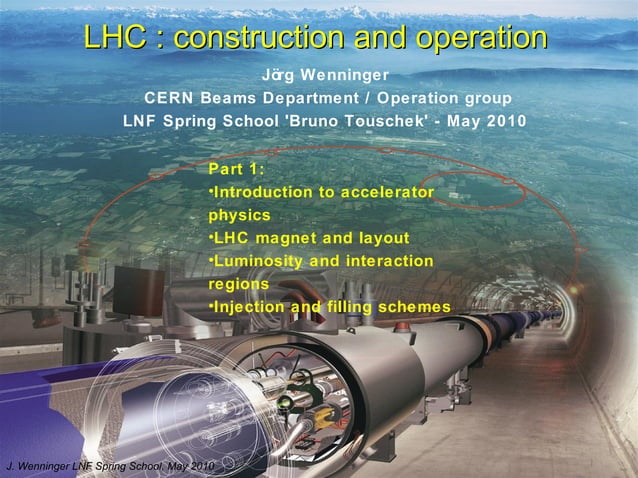 LHC : construction and operation

Jörg Wenninger
CERN Beams Department / Operation group
LNF Spring School 'Bruno Touschek' - May 2010

Part 1:
•Introduction to accelerator physics
•LHC magnet and layout
•Luminosity and interaction regions
•Injection and filling schemes

J. Wenninger LNF Spring School, May 2010